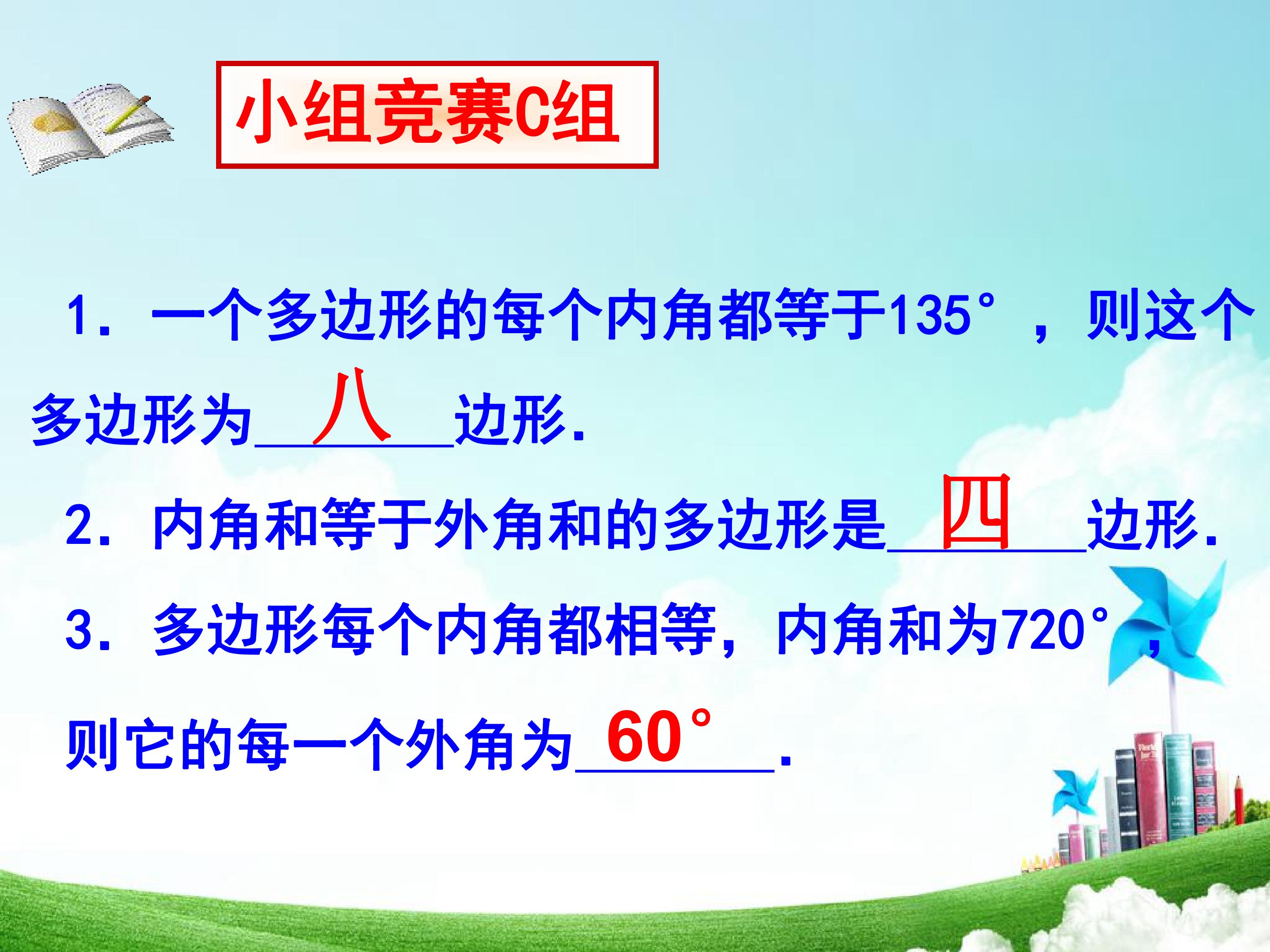 小组竞赛C组

1.一个多边形的每个内角都等于135°，则这个多边形为八边形.

2.内角和等于外角和的多边形是四边形.

3.多边形每个内角都相等，内角和为720°，则它的每一个外角为60°.